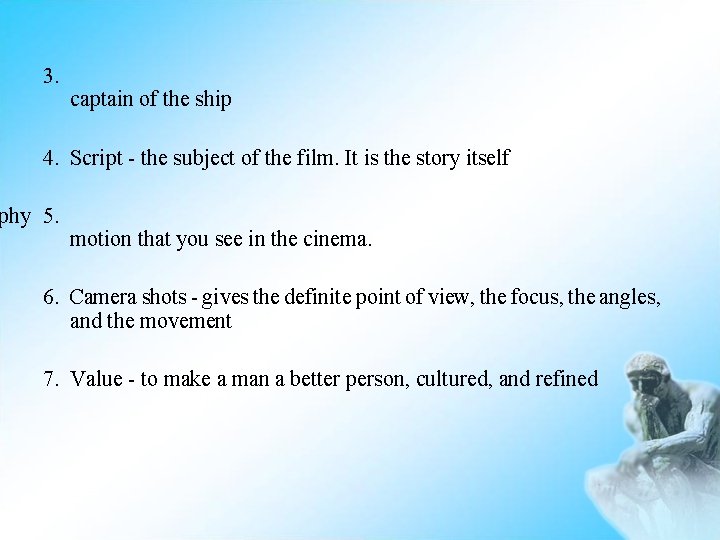 3.
captain of the ship

4. Script - the subject of the film. It is the story itself

phy 5.
motion that you see in the cinema.

6. Camera shots - gives the definite point of view, the focus, the angles, and the movement

7. Value - to make a man a better person, cultured, and refined